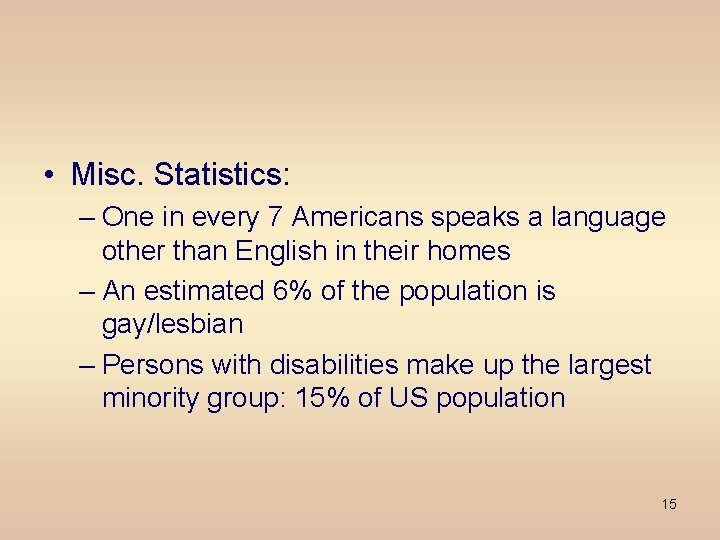 • Misc. Statistics:

– One in every 7 Americans speaks a language other than English in their homes

– An estimated 6% of the population is gay/lesbian

– Persons with disabilities make up the largest minority group: 15% of US population

15